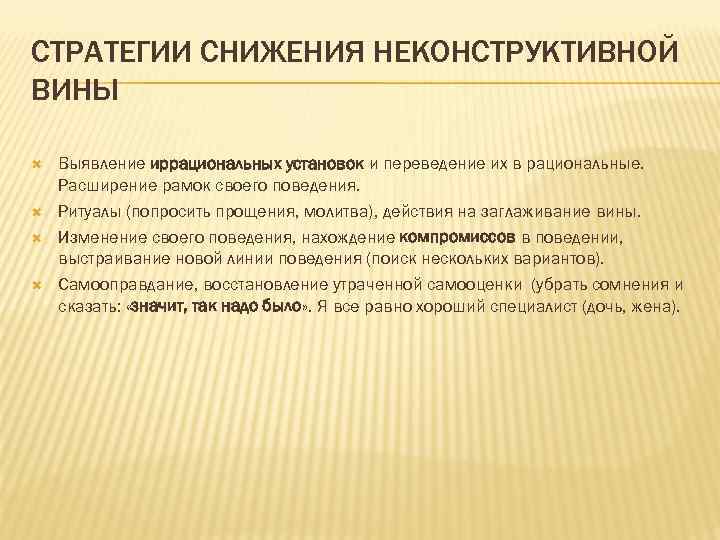 СТРАТЕГИИ СНИЖЕНИЯ НЕКОНСТРУКТИВНОЙ ВИНЫ

Выявление иррациональных установок и переведение их в рациональные. Расширение рамок своего поведения.

Ритуалы (попросить прощения, молитва), действия на заглаживание вины.

Изменение своего поведения, нахождение компромиссов в поведении, выстраивание новой линии поведения (поиск нескольких вариантов).

Самооправдание, восстановление утраченной самооценки (убрать сомнения и сказать: «значит, так надо было». Я все равно хороший специалист (дочь, жена).